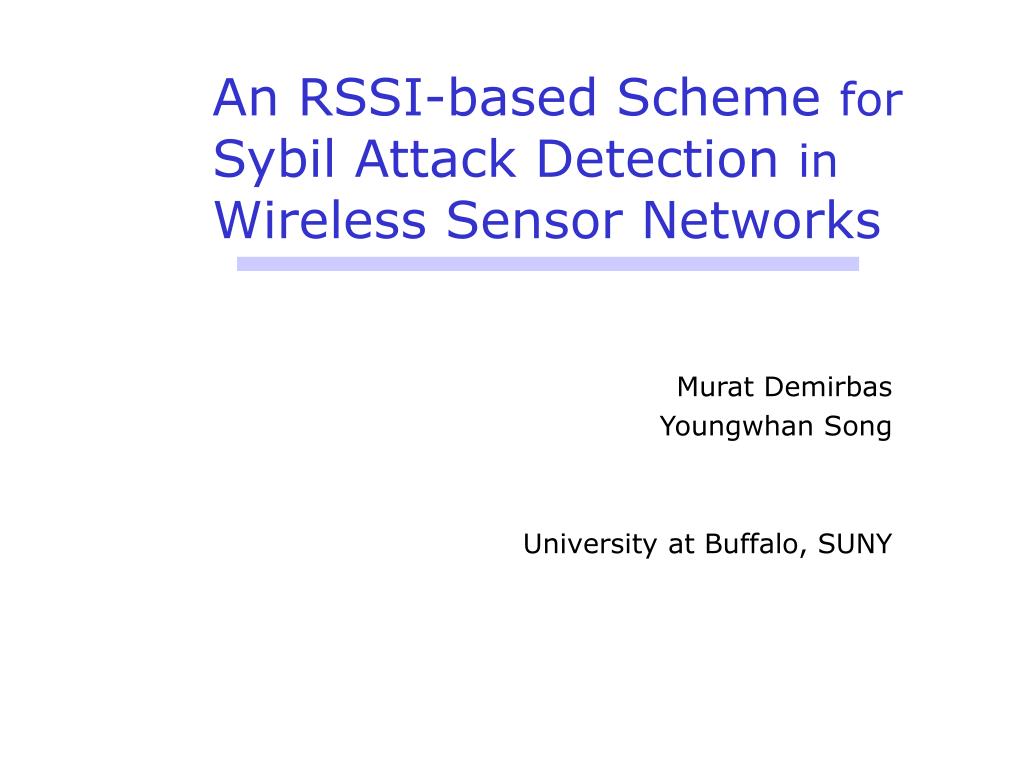 An RSSI-based Scheme for Sybil Attack Detection in Wireless Sensor Networks

Murat Demirbas
Youngwhan Song

University at Buffalo, SUNY